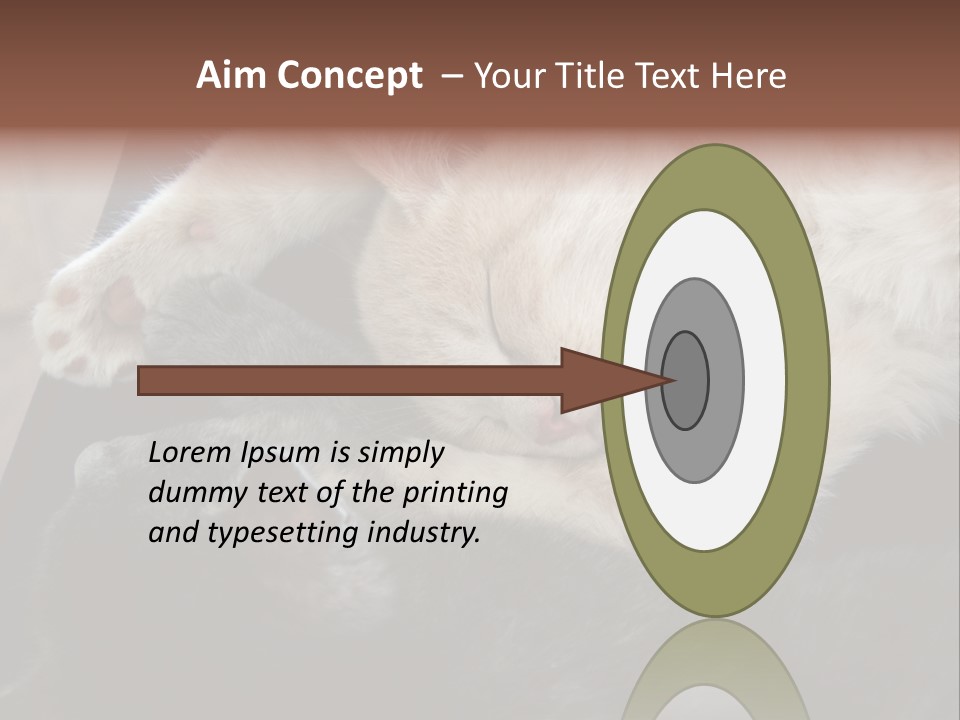 Aim Concept – Your Title Text Here

Lorem Ipsum is simply dummy text of the printing and typesetting industry.